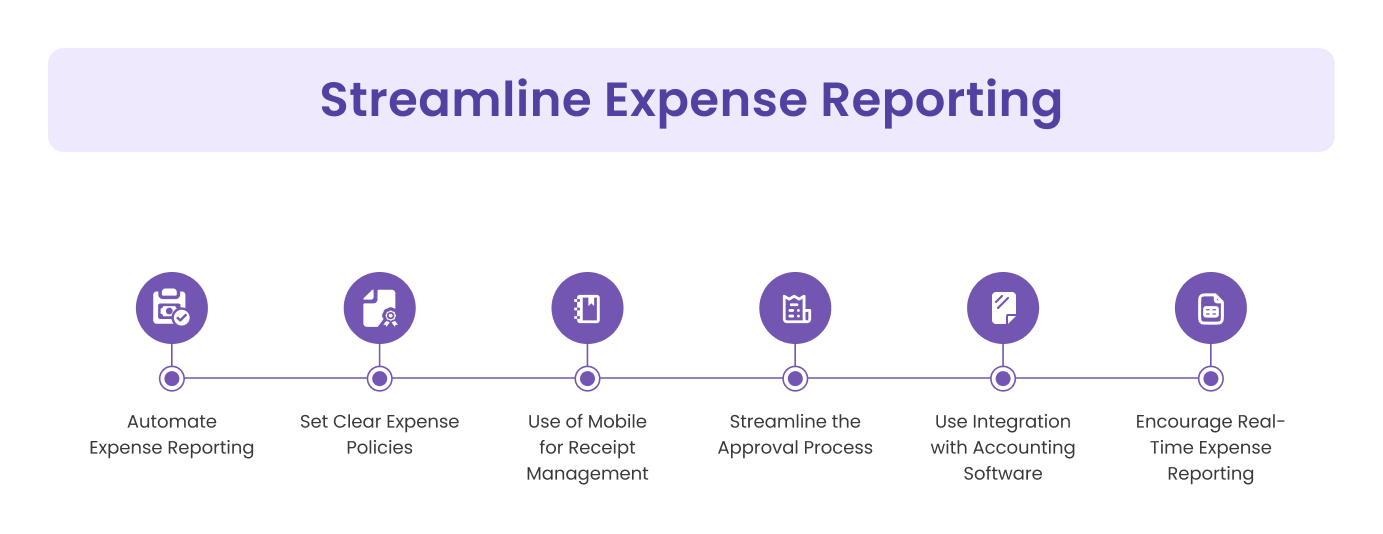 Streamline Expense Reporting

Automate Expense Reporting

Set Clear Expense Policies

Use of Mobile for Receipt Management

Streamline the Approval Process

Use Integration with Accounting Software

Encourage Real-Time Expense Reporting